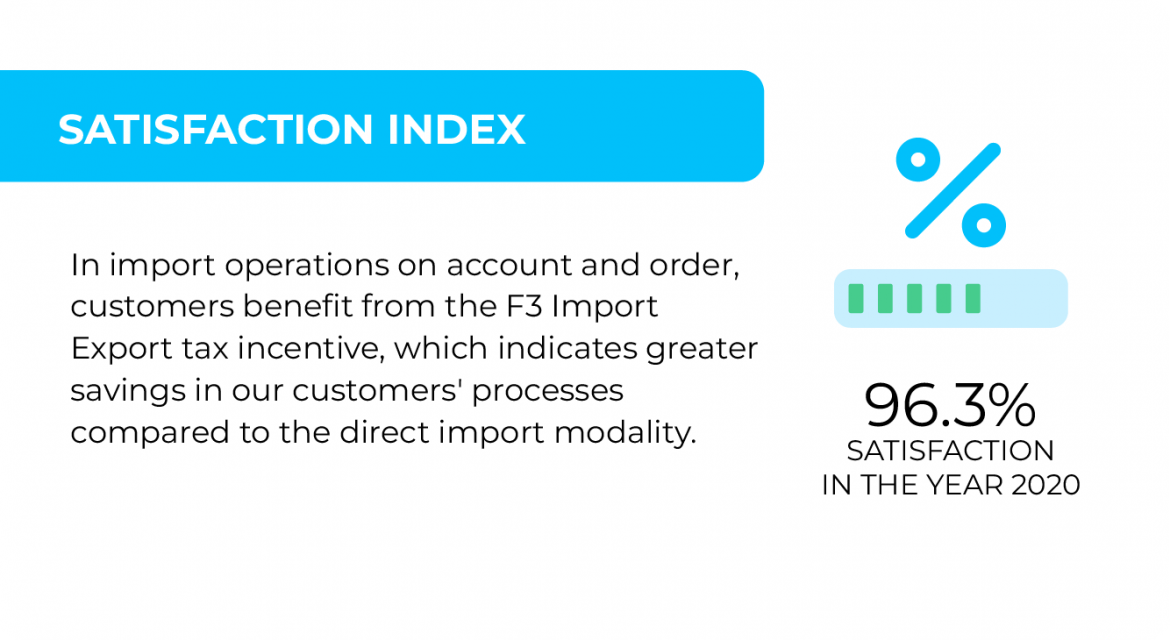 SATISFACTION INDEX

In import operations on account and order, customers benefit from the F3 Import Export tax incentive, which indicates greater savings in our customers' processes compared to the direct import modality.

%

96.3%
SATISFACTION
IN THE YEAR 2020